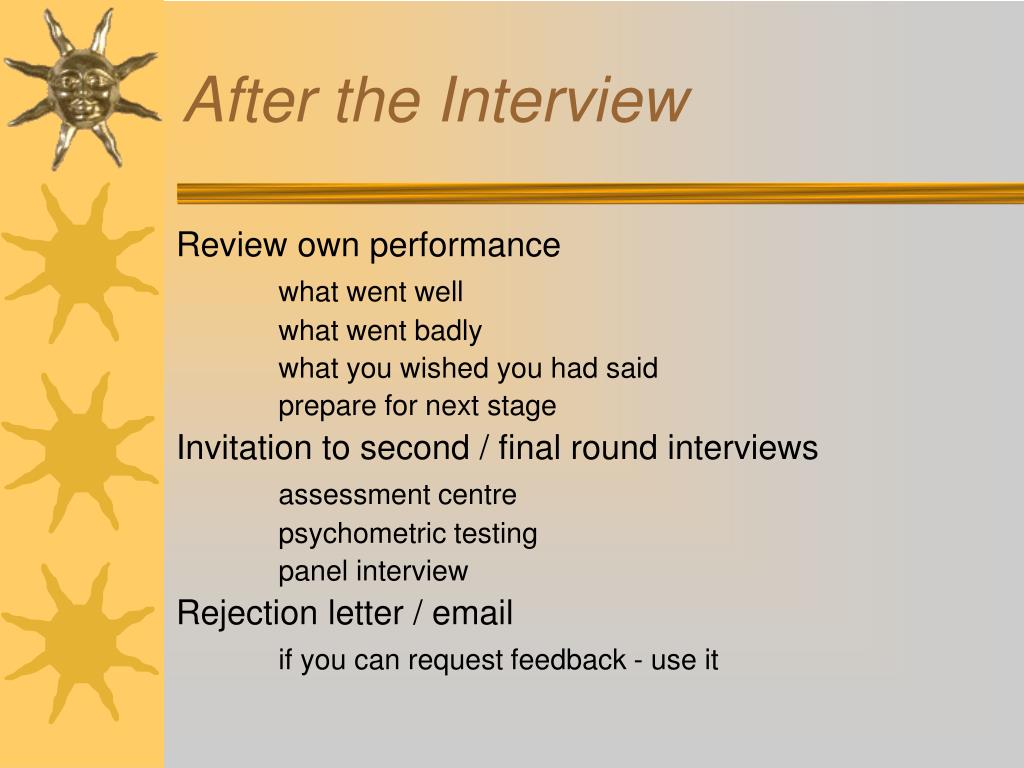 After the Interview

Review own performance

what went well

what went badly

what you wished you had said

prepare for next stage

Invitation to second / final round interviews

assessment centre

psychometric testing

panel interview

Rejection letter / email

if you can request feedback - use it